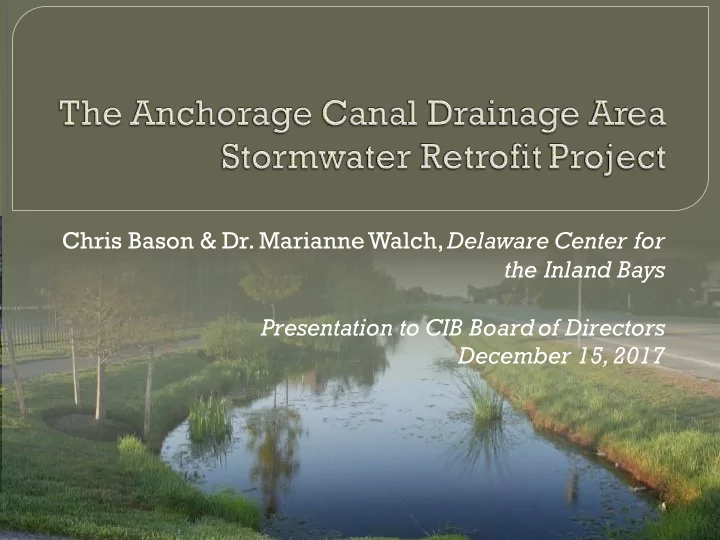 The Anchorage Canal Drainage Area Stormwater Retrofit Project

Chris Bason & Dr. Marianne Walch, Delaware Center for the Inland Bays

Presentation to CIB Board of Directors
December 15, 2017